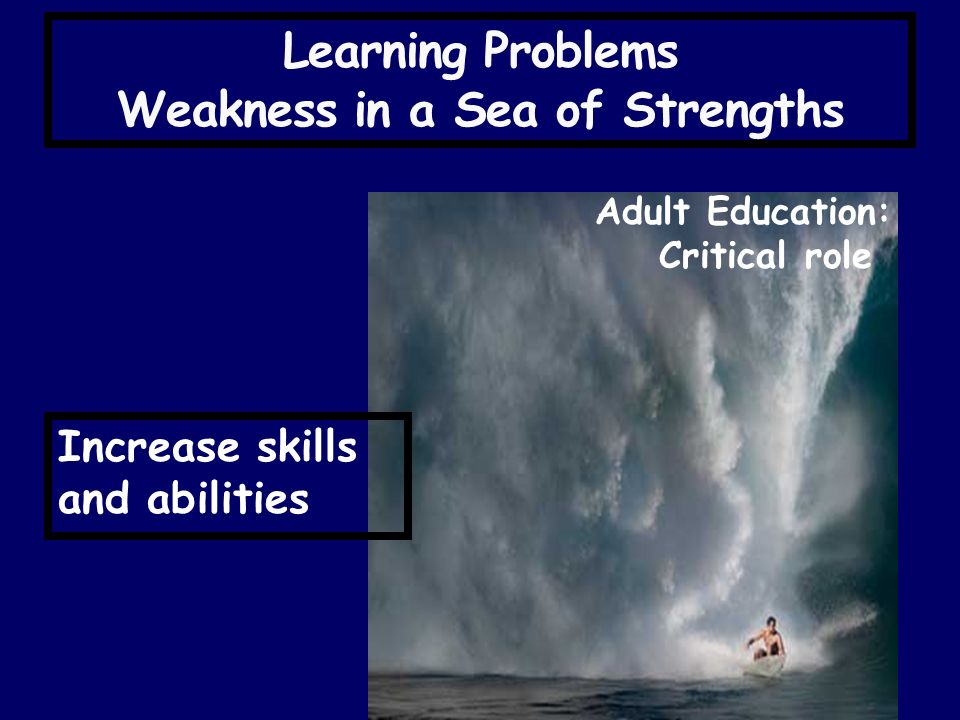 Learning Problems
Weakness in a Sea of Strengths

Adult Education:
Critical role

Increase skills and abilities